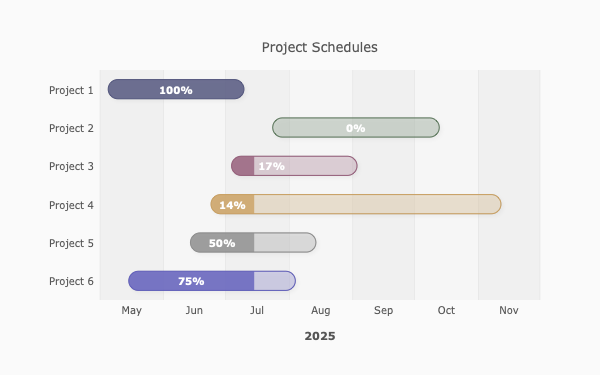 Project Schedules

Project 1
100%

Project 2
0%

Project 3
17%

Project 4
14%

Project 5
50%

Project 6
75%

May
Jun
Jul
Aug
Sep
Oct
Nov

2025